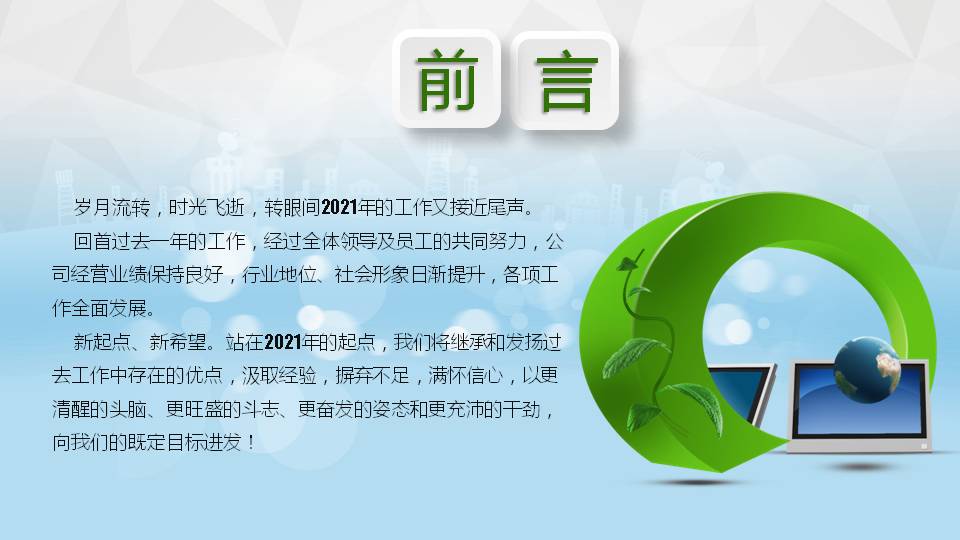 前 言

岁月流转，时光飞逝，转眼间2021年的工作又接近尾声。

回首过去一年的工作，经过全体领导及员工的共同努力，公司经营业绩保持良好，行业地位、社会形象日渐提升，各项工作全面发展。

新起点、新希望。站在2021年的起点，我们将继承和发扬过去工作中存在的优点，汲取经验，摒弃不足，满怀信心，以更清醒的头脑、更旺盛的斗志、更奋发的姿态和更充沛的干劲，向我们的既定目标进发！